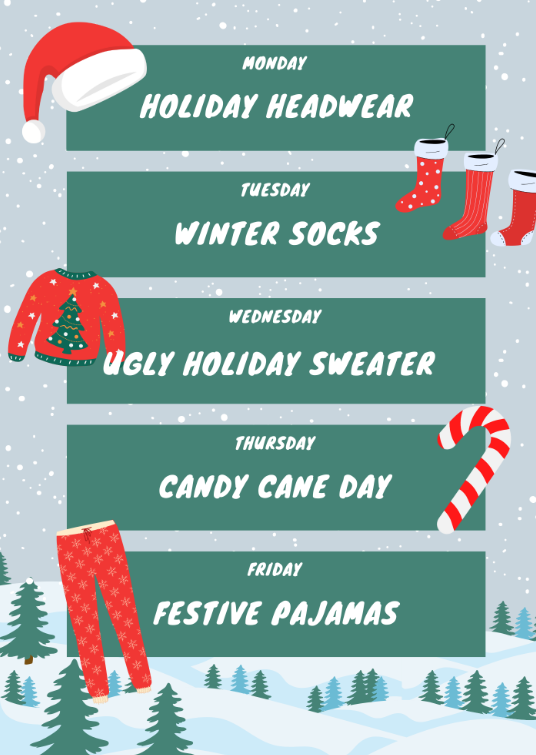 MONDAY
HOLIDAY HEADWEAR

TUESDAY
WINTER SOCKS

WEDNESDAY
UGLY HOLIDAY SWEATER

THURSDAY
CANDY CANE DAY

FRIDAY
FESTIVE PAJAMAS